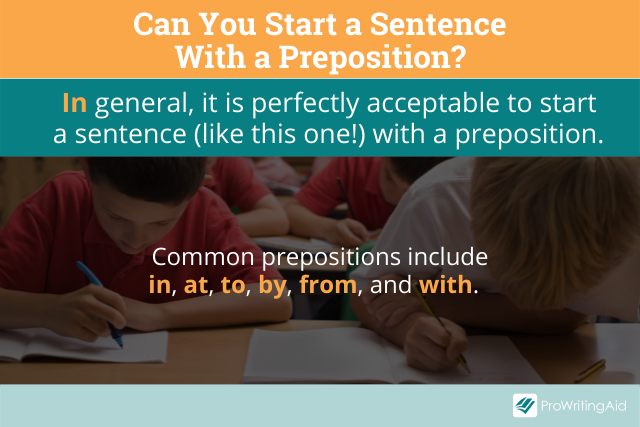 Can You Start a Sentence With a Preposition?

In general, it is perfectly acceptable to start a sentence (like this one!) with a preposition.

Common prepositions include in, at, to, by, from, and with.

ProWritingAid